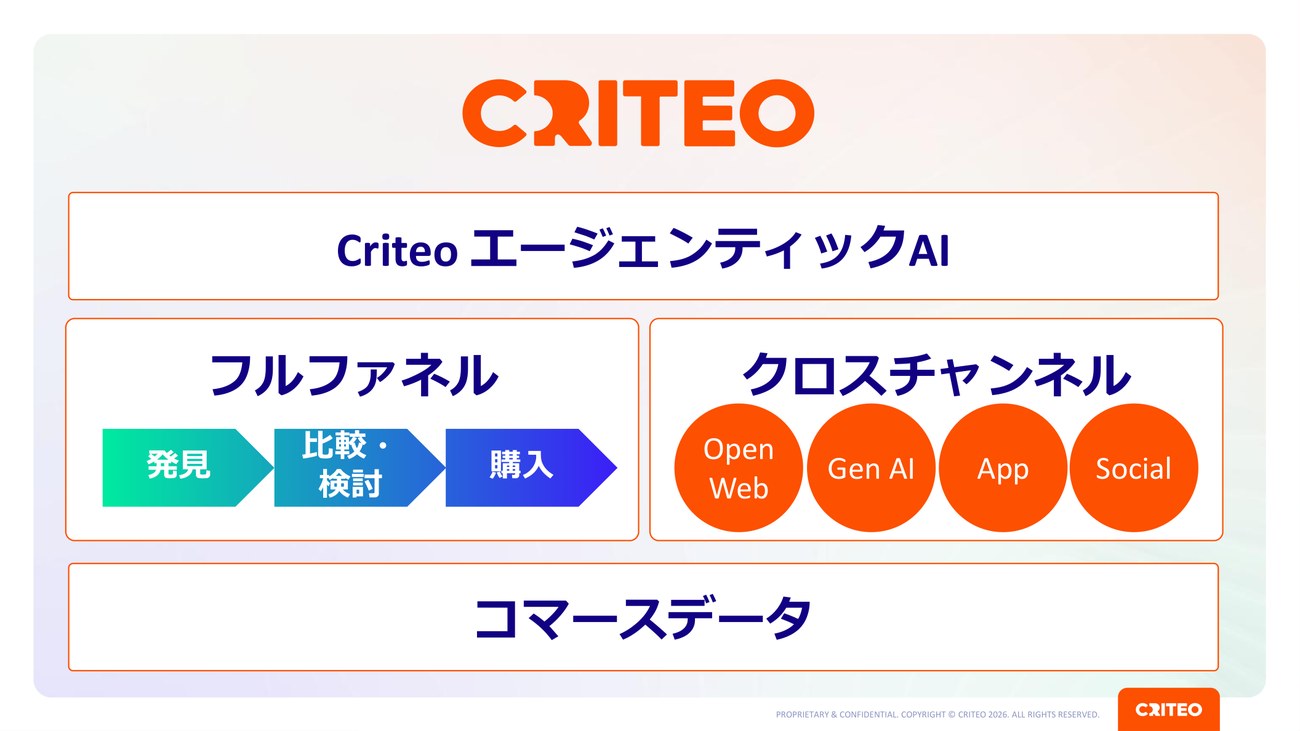 CRITEO

Criteo エージェンティックAI

フルファネル

発見

比較・検討

購入

クロスチャンネル

Open Web

Gen AI

App

Social

コマースデータ

PROPRIETARY & CONFIDENTIAL. COPYRIGHT © CRITEO 2026. ALL RIGHTS RESERVED.

CRITEO